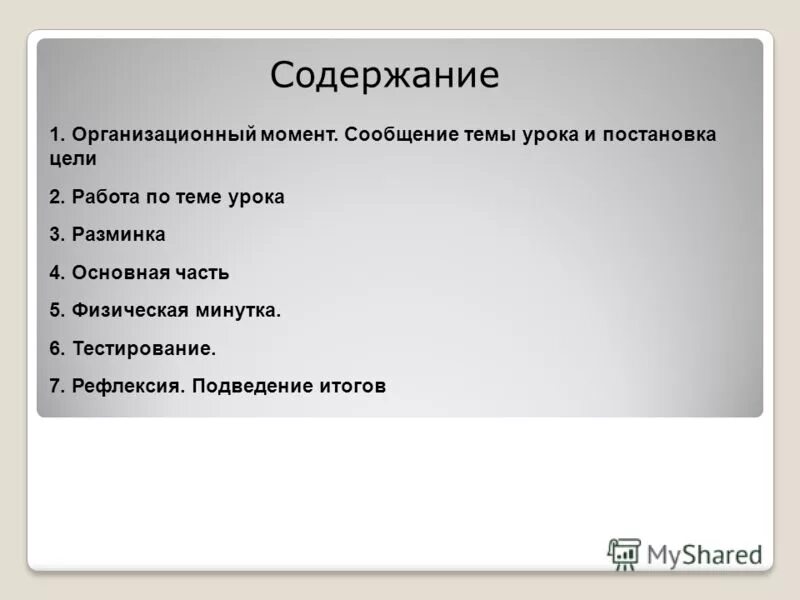 Содержание

1. Организационный момент. Сообщение темы урока и постановка цели

2. Работа по теме урока

3. Разминка

4. Основная часть

5. Физическая минутка.

6. Тестирование.

7. Рефлексия. Подведение итогов

MyShared